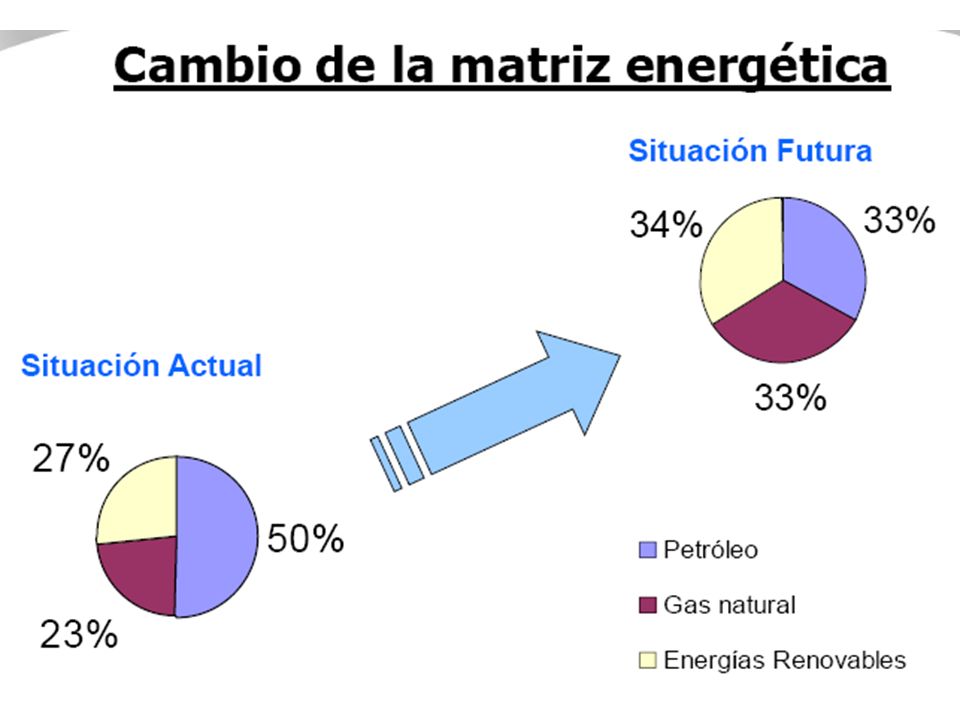 Cambio de la matriz energética

Situación Futura

34%

33%

33%

Situación Actual

27%

50%

23%

Petróleo

Gas natural

Energías Renovables